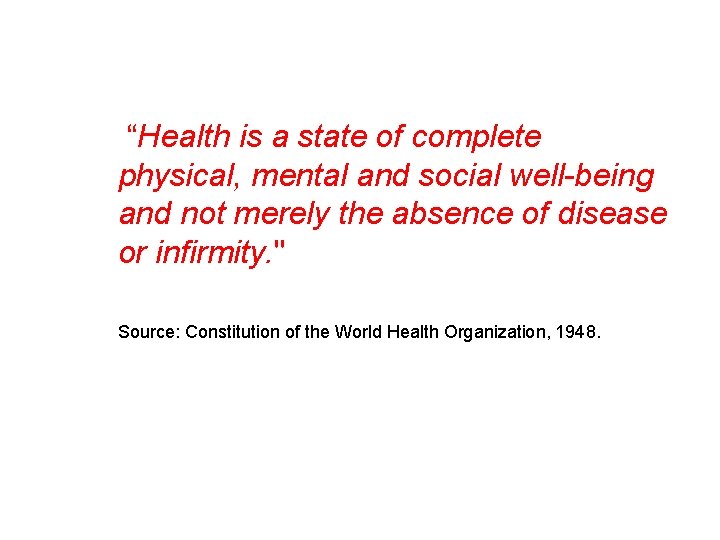 “Health is a state of complete physical, mental and social well-being and not merely the absence of disease or infirmity."

Source: Constitution of the World Health Organization, 1948.